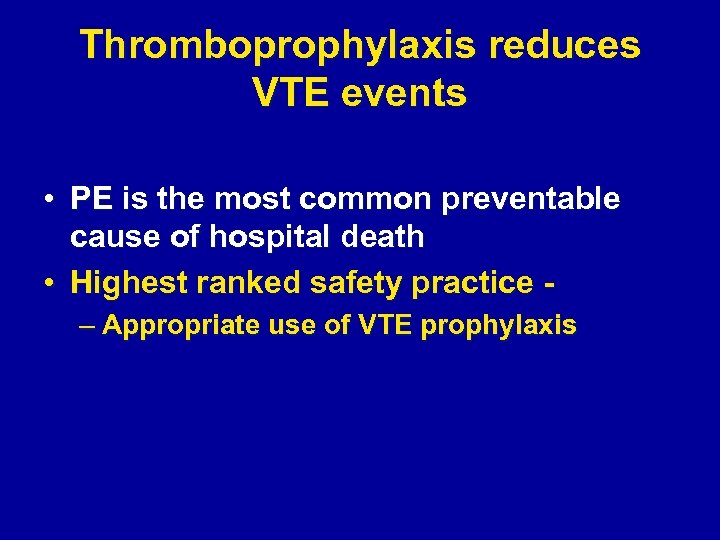 Thromboprophylaxis reduces VTE events

• PE is the most common preventable cause of hospital death

• Highest ranked safety practice -

– Appropriate use of VTE prophylaxis